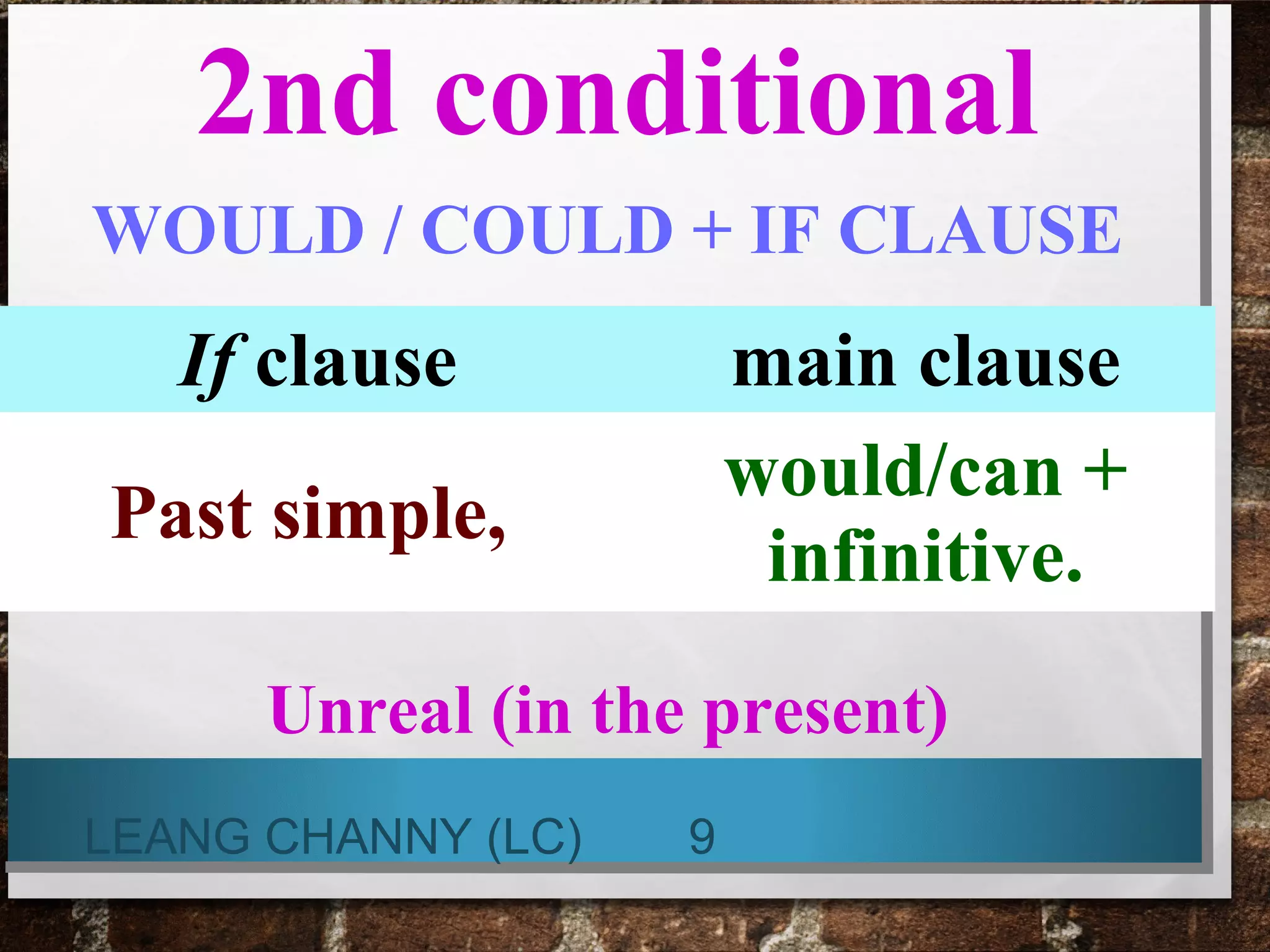 2nd conditional

WOULD / COULD + IF CLAUSE

| If clause | main clause |
|---|---|
| Past simple, | would/can + infinitive. |

Unreal (in the present)

LEANG CHANNY (LC) 9